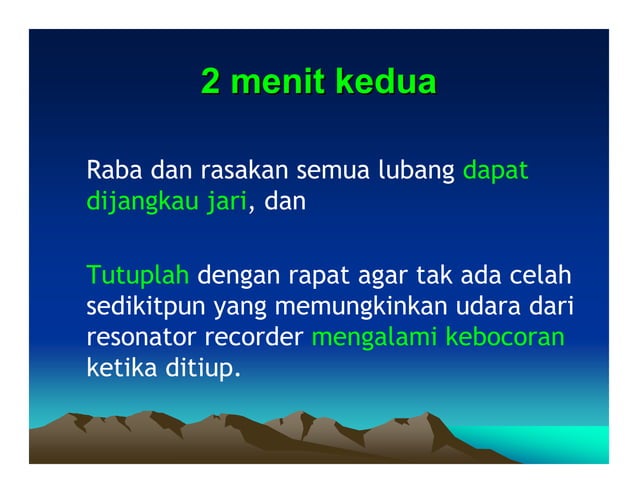 2 menit kedua

Raba dan rasakan semua lubang dapat dijangkau jari, dan

Tutuplah dengan rapat agar tak ada celah sedikitpun yang memungkinkan udara dari resonator recorder mengalami kebocoran ketika ditiup.